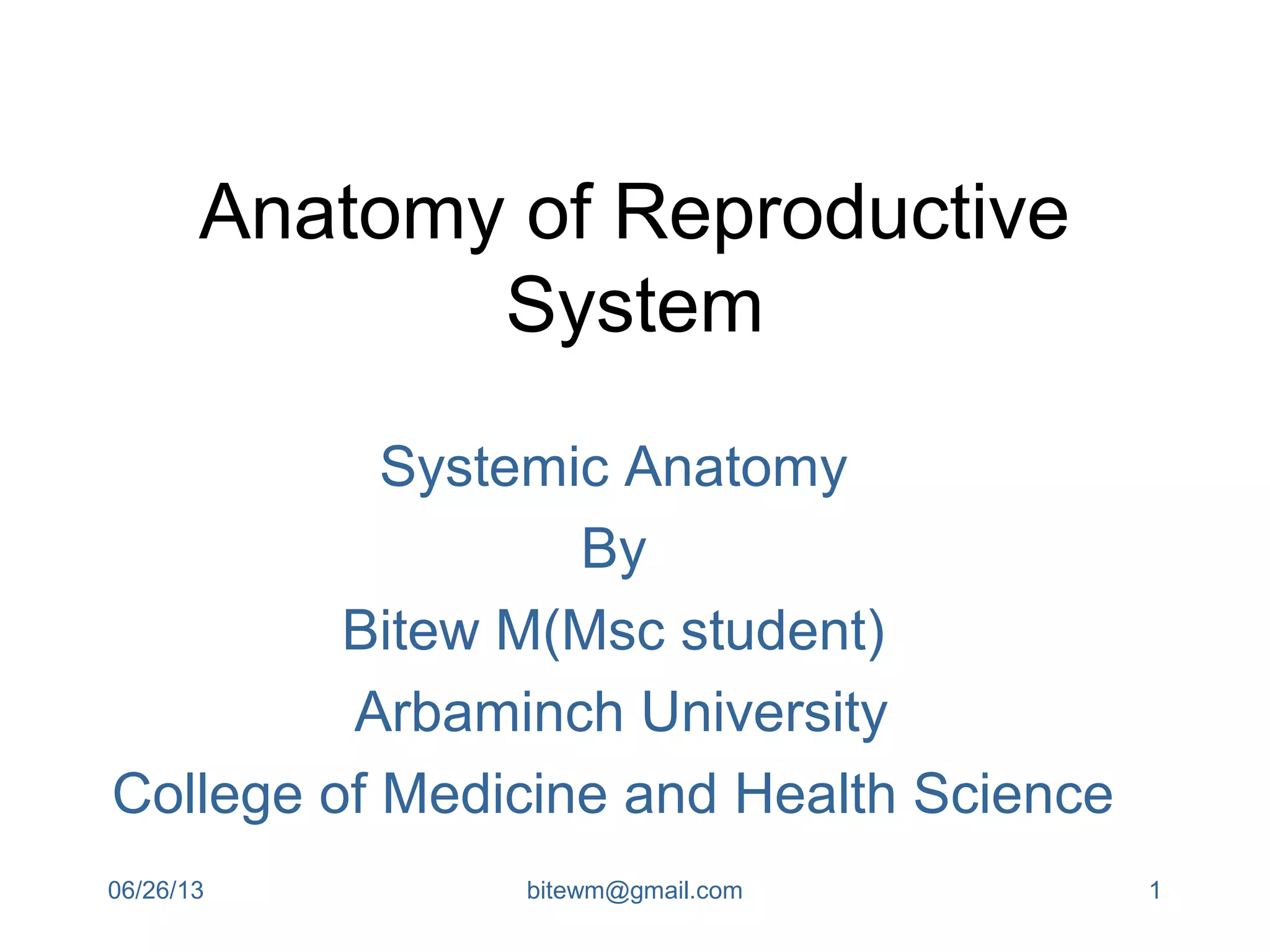 Anatomy of Reproductive System

Systemic Anatomy

By

Bitew M(Msc student)

Arbaminch University

College of Medicine and Health Science

06/26/13

bitewm@gmail.com

1